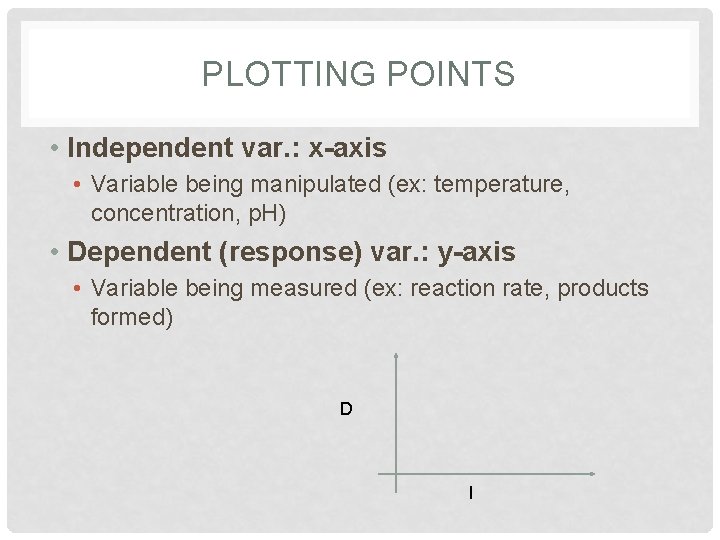 PLOTTING POINTS

• Independent var.: x-axis
  • Variable being manipulated (ex: temperature, concentration, pH)
• Dependent (response) var.: y-axis
  • Variable being measured (ex: reaction rate, products formed)

D

I